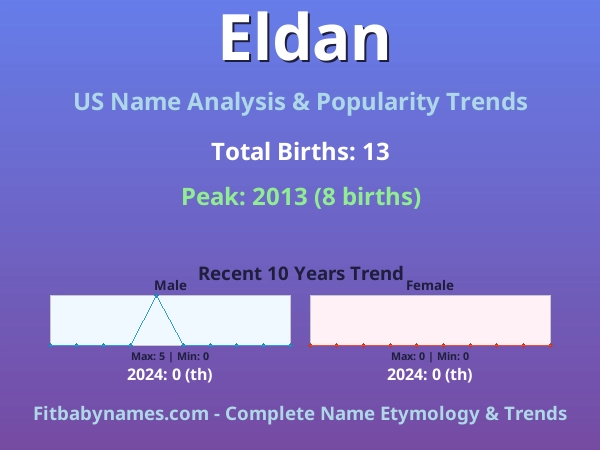 Eldan

US Name Analysis & Popularity Trends

Total Births: 13

Peak: 2013 (8 births)

Recent 10 Years Trend

Male

Max: 5 | Min: 0

2024: 0 (th)

Female

Max: 0 | Min: 0

2024: 0 (th)

Fitbabynames.com - Complete Name Etymology & Trends